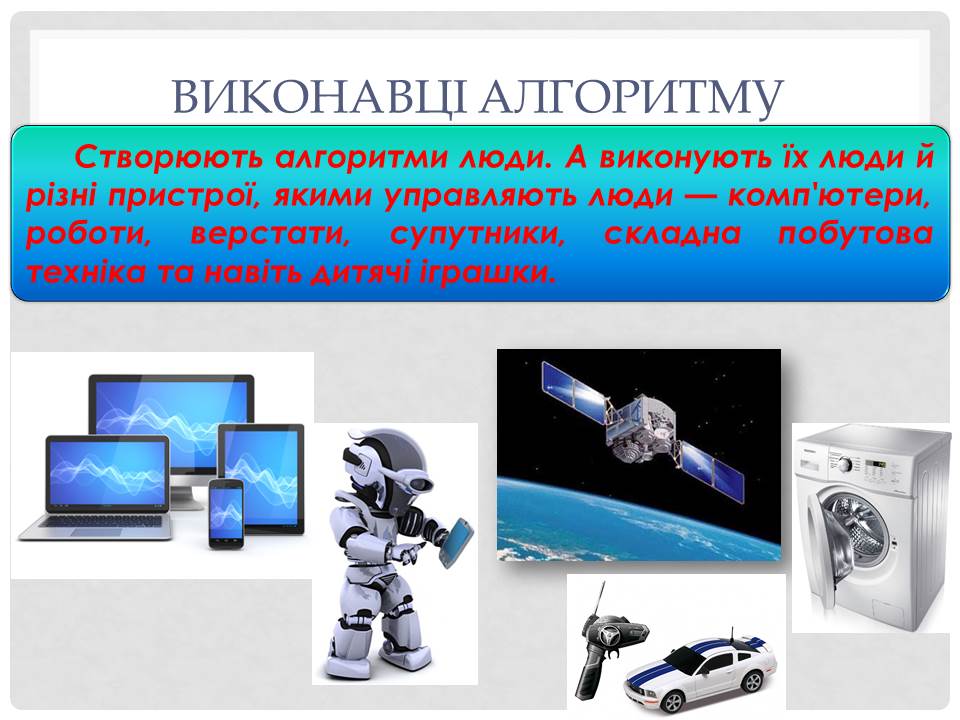 ВИКОНАВЦІ АЛГОРИТМУ

Створюють алгоритми люди. А виконують їх люди й різні пристрої, якими управляють люди — комп'ютери, роботи, верстати, супутники, складна побутова техніка та навіть дитячі іграшки.